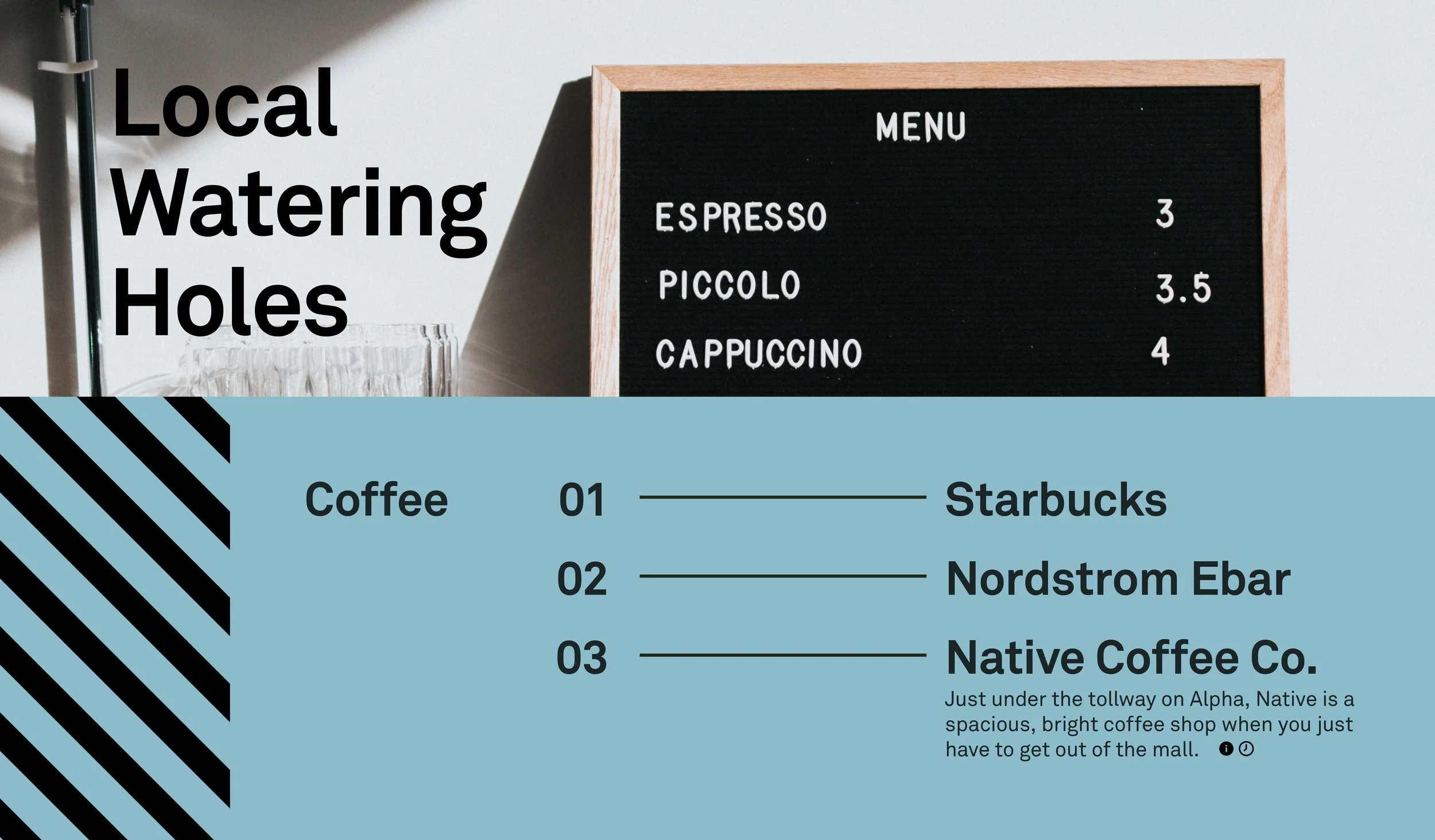 Local Watering Holes

MENU

ESPRESSO 3
PICCOLO 3.5
CAPPUCCINO 4

Coffee

01 Starbucks

02 Nordstrom Ebar

03 Native Coffee Co.

Just under the tollway on Alpha, Native is a spacious, bright coffee shop when you just have to get out of the mall.